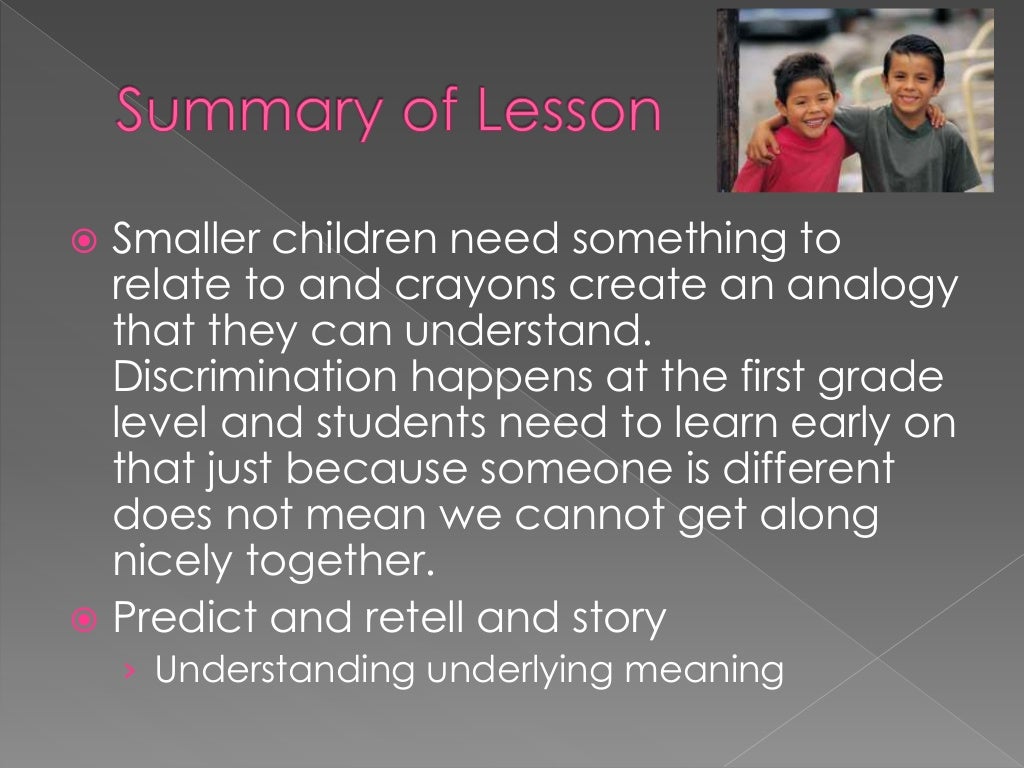 Summary of Lesson

Smaller children need something to relate to and crayons create an analogy that they can understand. Discrimination happens at the first grade level and students need to learn early on that just because someone is different does not mean we cannot get along nicely together.

Predict and retell and story

› Understanding underlying meaning